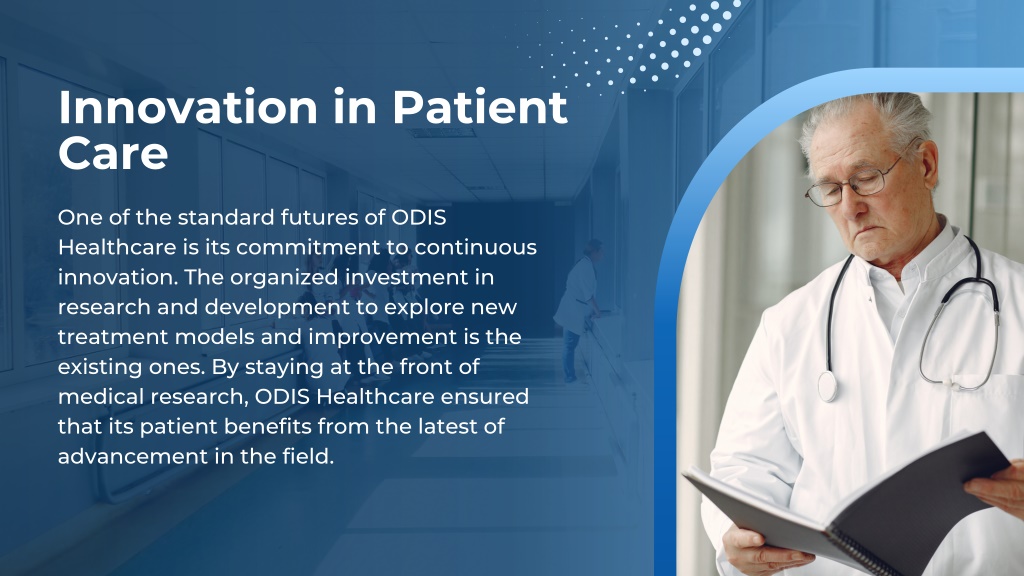 Innovation in Patient Care

One of the standard futures of ODIS Healthcare is its commitment to continuous innovation. The organized investment in research and development to explore new treatment models and improvement is the existing ones. By staying at the front of medical research, ODIS Healthcare ensured that its patient benefits from the latest of advancement in the field.